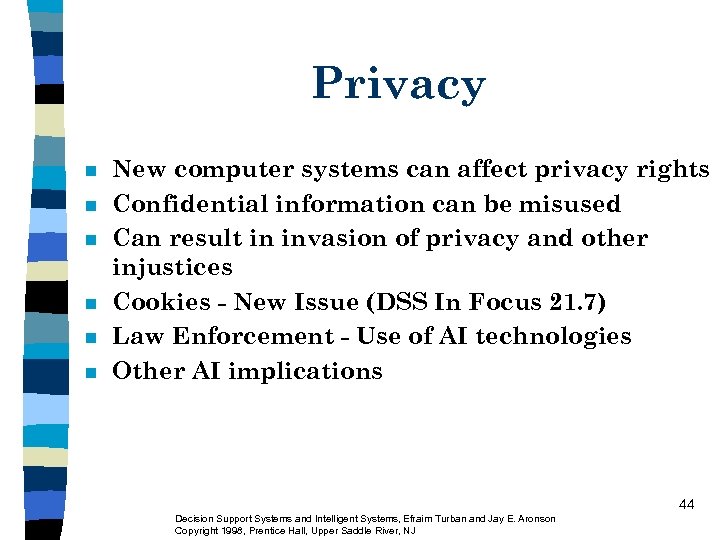 Privacy

- New computer systems can affect privacy rights
- Confidential information can be misused
- Can result in invasion of privacy and other injustices
- Cookies - New Issue (DSS In Focus 21.7)
- Law Enforcement - Use of AI technologies
- Other AI implications

44

Decision Support Systems and Intelligent Systems, Efraim Turban and Jay E. Aronson
Copyright 1998, Prentice Hall, Upper Saddle River, NJ